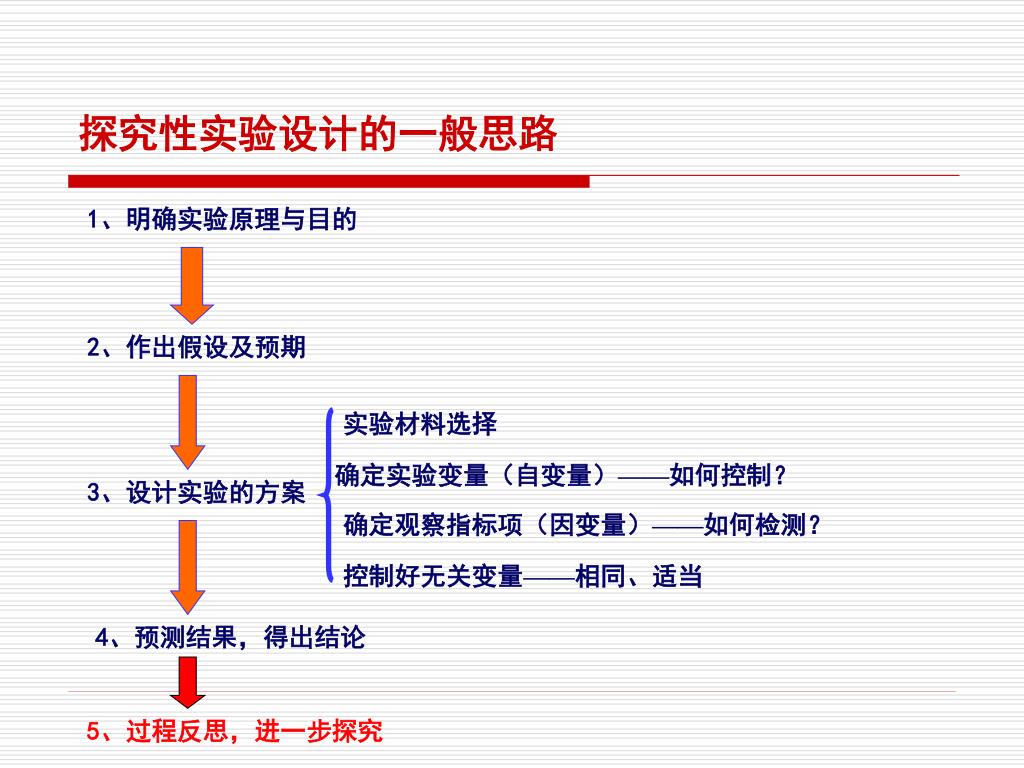 探究性实验设计的一般思路

1、明确实验原理与目的

2、作出假设及预期

3、设计实验的方案

实验材料选择

确定实验变量（自变量）——如何控制？

确定观察指标项（因变量）——如何检测？

控制好无关变量——相同、适当

4、预测结果，得出结论

5、过程反思，进一步探究